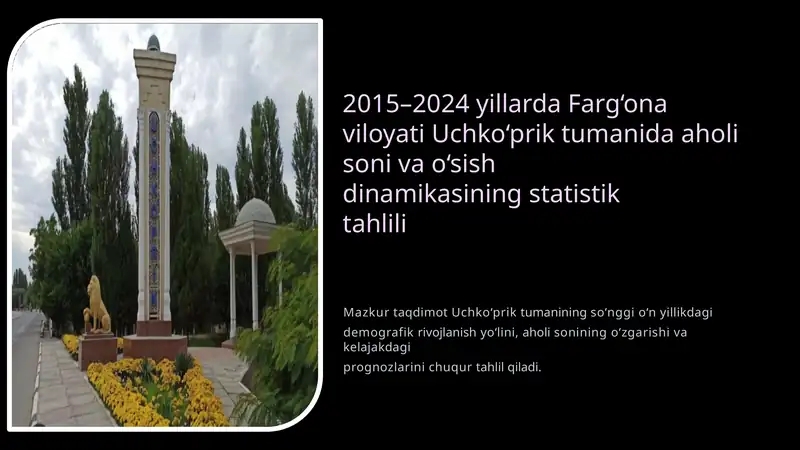 2015–2024 yillarda Farg‘ona viloyati Uchko‘prik tumanida aholi soni va o‘sish dinamikasining statistik tahlili

Mazkur taqdimot Uchko‘prik tumanining so‘nggi o‘n yillikdagi demografik rivojlanish yo‘lini, aholi sonining o‘zgarishi va kelajakdagi prognozlarini chuqur tahlil qiladi.